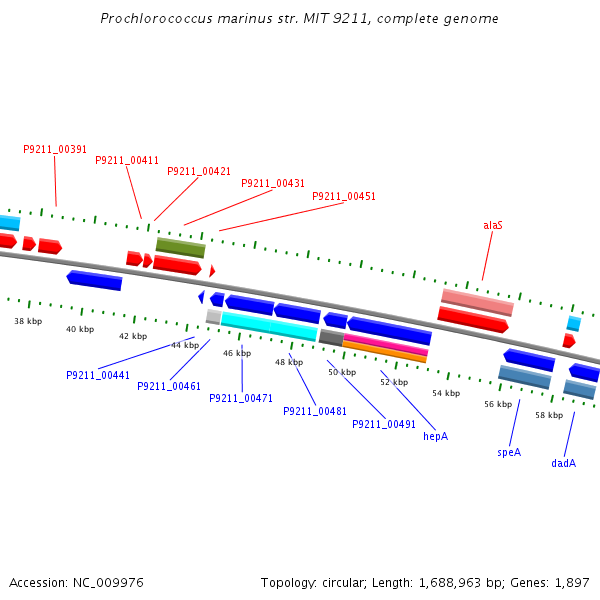 Prochlorococcus marinus str. MIT 9211, complete genome

P9211_00391
P9211_00411
P9211_00421
P9211_00431
P9211_00451
alaS

38 kbp
40 kbp
42 kbp
44 kbp
46 kbp
48 kbp
50 kbp
52 kbp
54 kbp
56 kbp
58 kbp

P9211_00441
P9211_00461
P9211_00471
P9211_00481
P9211_00491
hepA
speA
dadA

Accession: NC_009976

Topology: circular; Length: 1,688,963 bp; Genes: 1,897